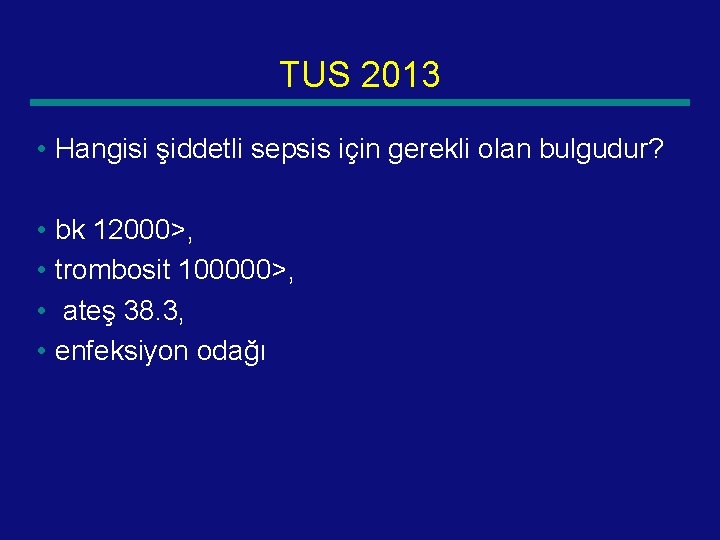 TUS 2013

• Hangisi şiddetli sepsis için gerekli olan bulgudur?

• bk 12000>,
• trombosit 100000>,
• ateş 38.3,
• enfeksiyon odağı